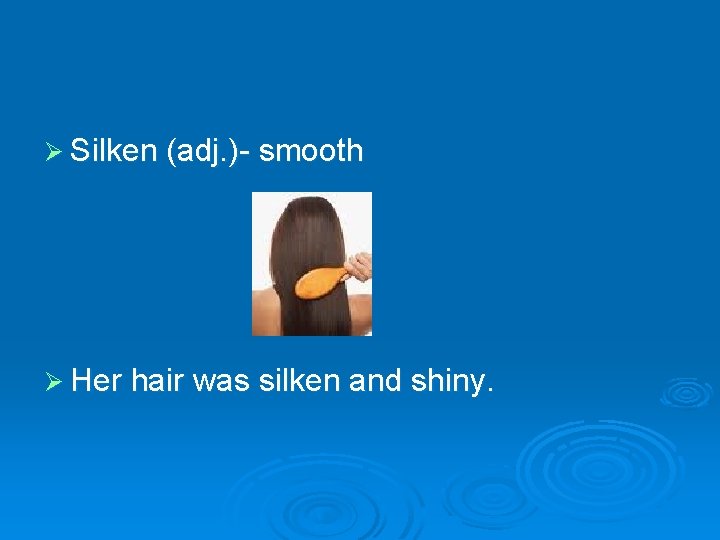 ➢ Silken (adj.)- smooth

➢ Her hair was silken and shiny.